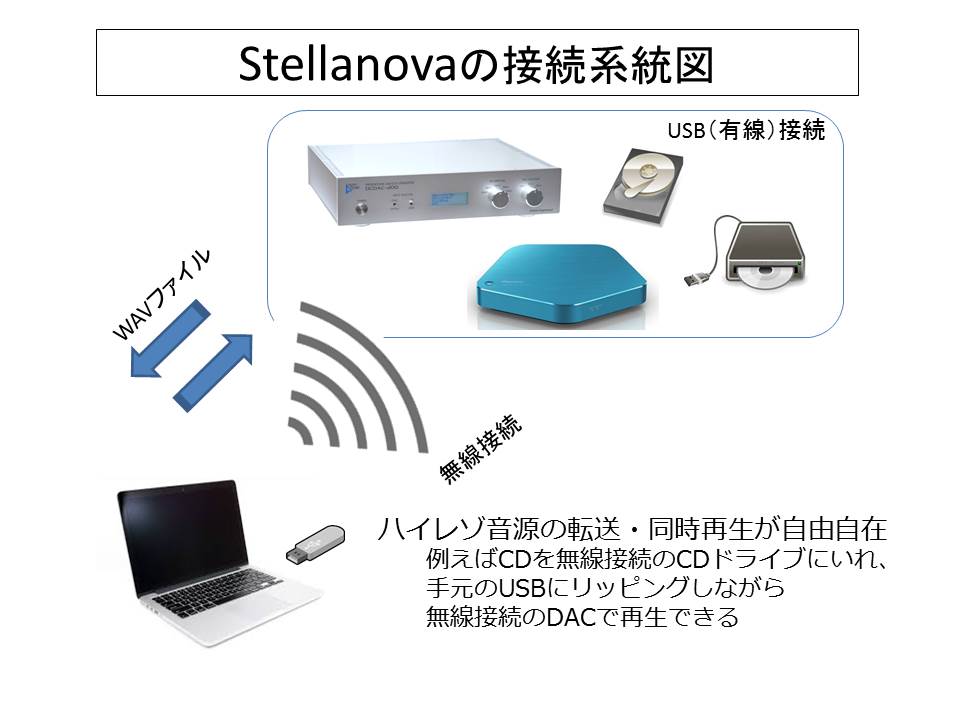 Stellanovaの接続系統図

USB（有線）接続

WAVファイル

無線接続

ハイレゾ音源の転送・同時再生が自由自在
例えばCDを無線接続のCDドライブにいれ、
手元のUSBにリッピングしながら
無線接続のDACで再生できる